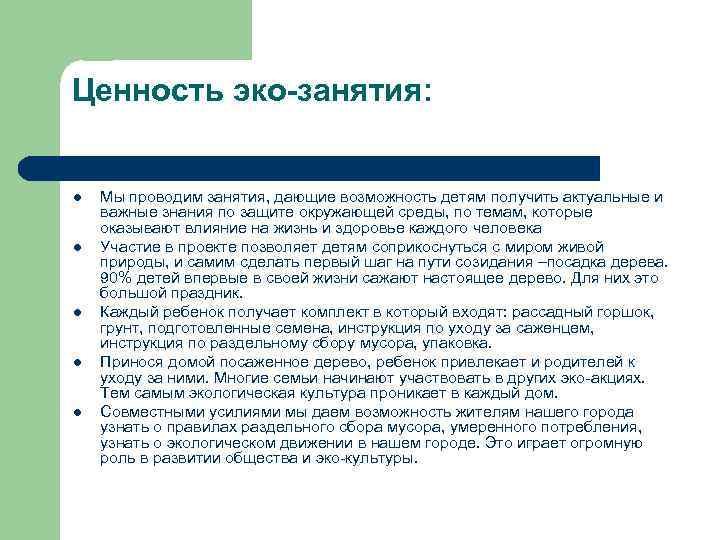 Ценность эко-занятия:

- Мы проводим занятия, дающие возможность детям получить актуальные и важные знания по защите окружающей среды, по темам, которые оказывают влияние на жизнь и здоровье каждого человека
- Участие в проекте позволяет детям соприкоснуться с миром живой природы, и самим сделать первый шаг на пути созидания –посадка дерева. 90% детей впервые в своей жизни сажают настоящее дерево. Для них это большой праздник.
- Каждый ребенок получает комплект в который входят: рассадный горшок, грунт, подготовленные семена, инструкция по уходу за саженцем, инструкция по раздельному сбору мусора, упаковка.
- Принося домой посаженное дерево, ребенок привлекает и родителей к уходу за ними. Многие семьи начинают участвовать в других эко-акциях. Тем самым экологическая культура проникает в каждый дом.
- Совместными усилиями мы даем возможность жителям нашего города узнать о правилах раздельного сбора мусора, умеренного потребления, узнать о экологическом движении в нашем городе. Это играет огромную роль в развитии общества и эко-культуры.